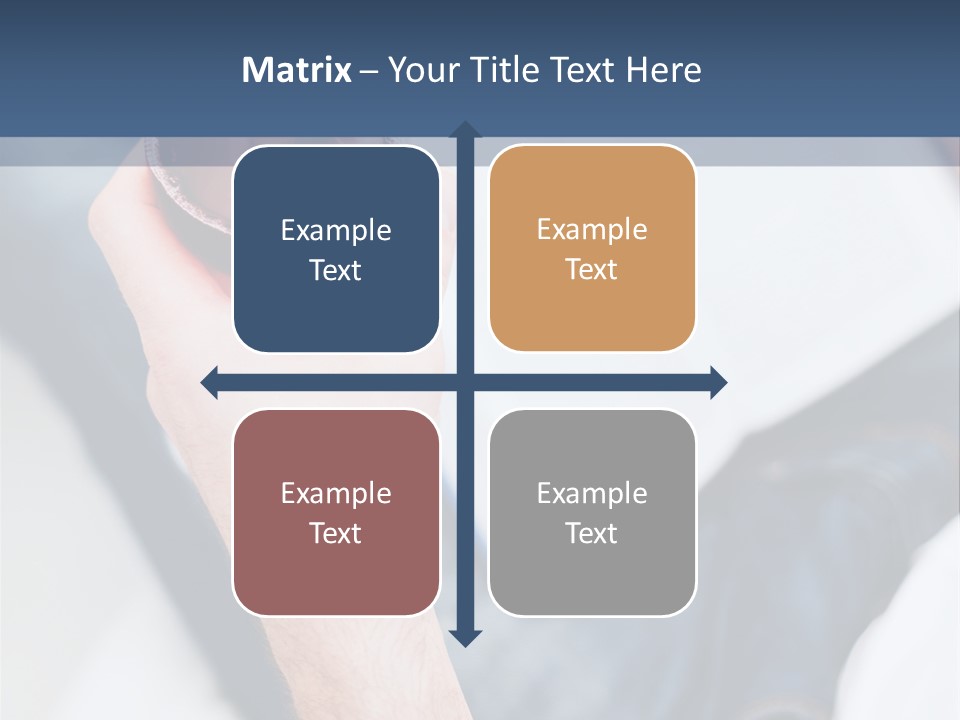 Matrix – Your Title Text Here

Example Text

Example Text

Example Text

Example Text